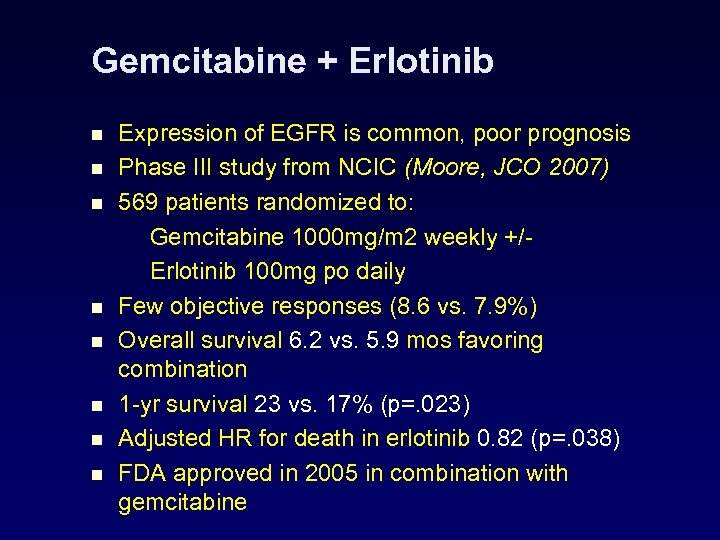 Gemcitabine + Erlotinib

- Expression of EGFR is common, poor prognosis
- Phase III study from NCIC (Moore, JCO 2007)
- 569 patients randomized to:

Gemcitabine 1000mg/m2 weekly +/-

Erlotinib 100mg po daily

- Few objective responses (8.6 vs. 7.9%)
- Overall survival 6.2 vs. 5.9 mos favoring combination
- 1-yr survival 23 vs. 17% (p=.023)
- Adjusted HR for death in erlotinib 0.82 (p=.038)
- FDA approved in 2005 in combination with gemcitabine